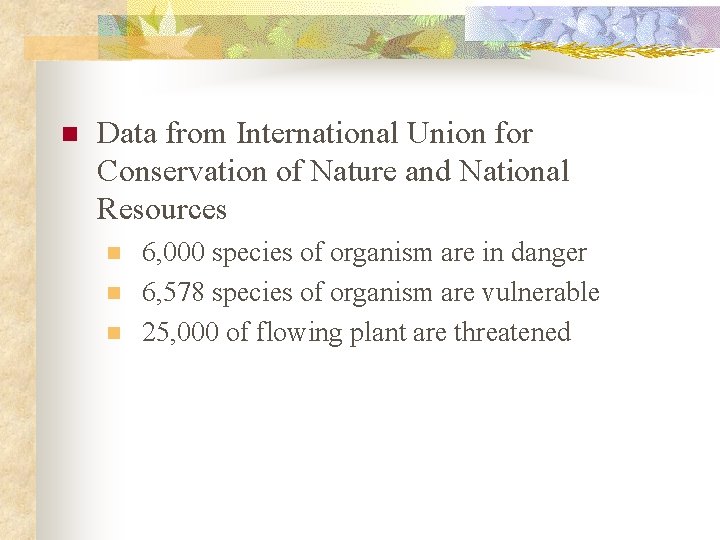 Data from International Union for Conservation of Nature and National Resources

6,000 species of organism are in danger

6,578 species of organism are vulnerable

25,000 of flowing plant are threatened